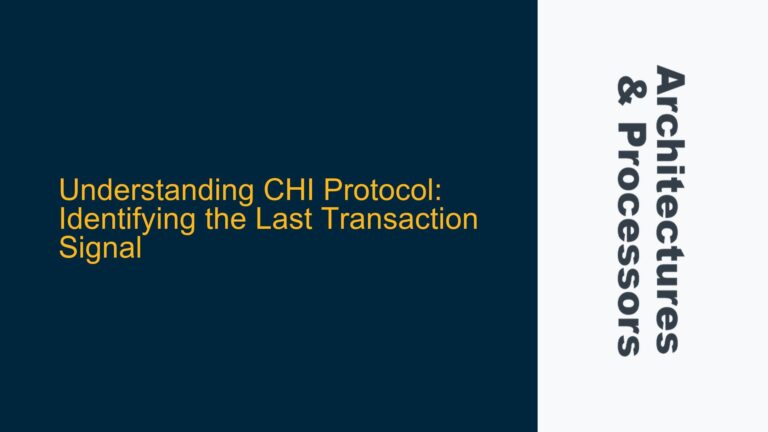 Understanding CHI Protocol: Identifying the Last Transaction Signal

Architectures & Processors